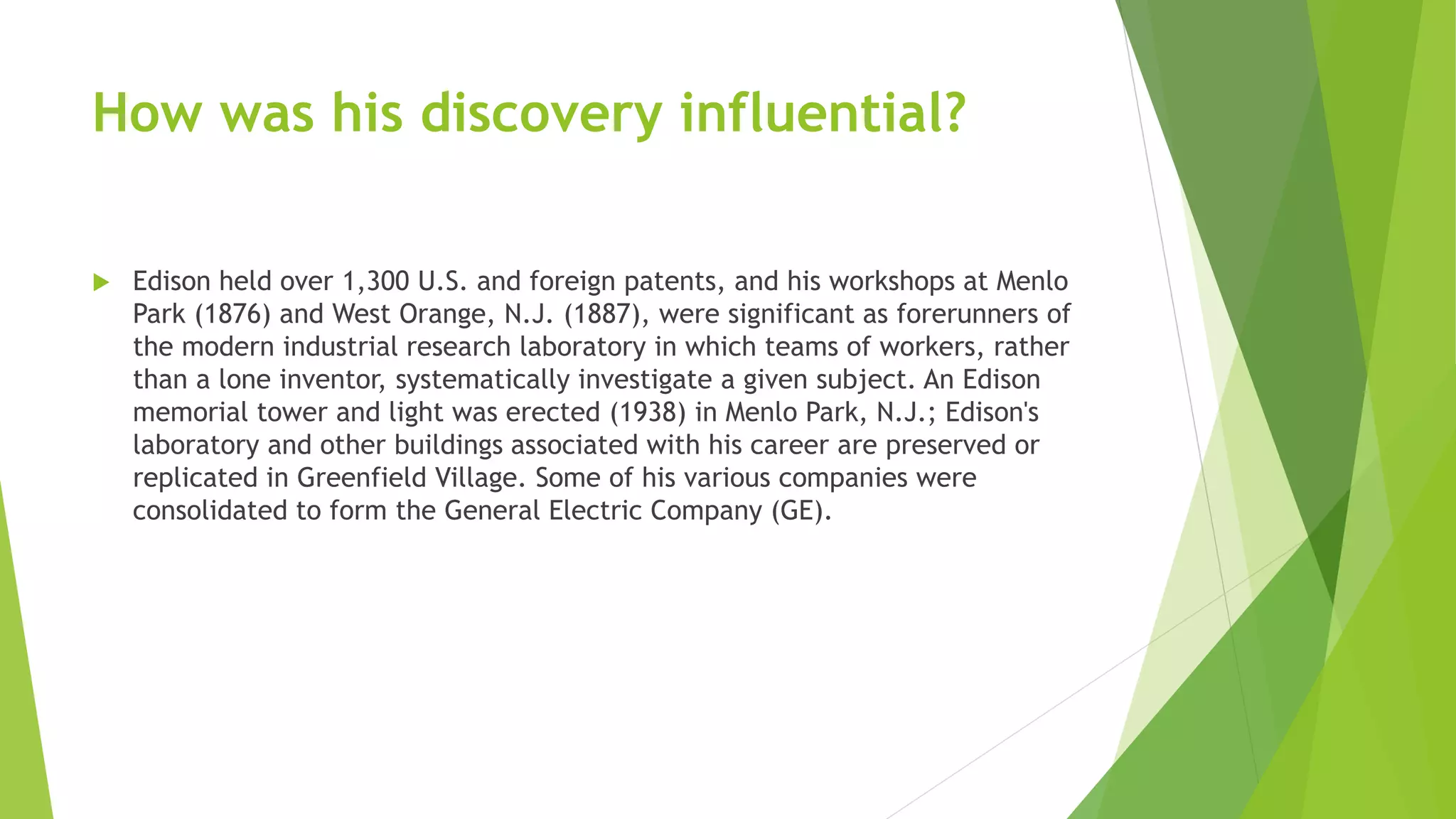 How was his discovery influential?

Edison held over 1,300 U.S. and foreign patents, and his workshops at Menlo Park (1876) and West Orange, N.J. (1887), were significant as forerunners of the modern industrial research laboratory in which teams of workers, rather than a lone inventor, systematically investigate a given subject. An Edison memorial tower and light was erected (1938) in Menlo Park, N.J.; Edison's laboratory and other buildings associated with his career are preserved or replicated in Greenfield Village. Some of his various companies were consolidated to form the General Electric Company (GE).